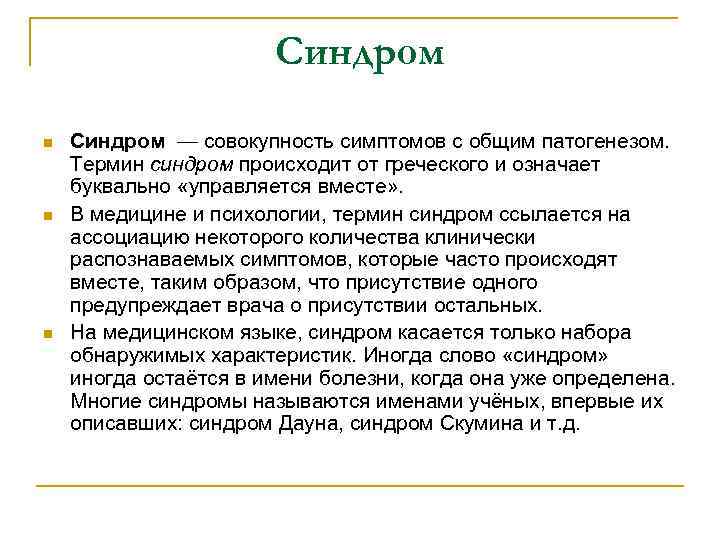 Синдром

Синдром — совокупность симптомов с общим патогенезом. Термин синдром происходит от греческого и означает буквально «управляется вместе».

В медицине и психологии, термин синдром ссылается на ассоциацию некоторого количества клинически распознаваемых симптомов, которые часто происходят вместе, таким образом, что присутствие одного предупреждает врача о присутствии остальных.

На медицинском языке, синдром касается только набора обнаружимых характеристик. Иногда слово «синдром» иногда остаётся в имени болезни, когда она уже определена. Многие синдромы называются именами учёных, впервые их описавших: синдром Дауна, синдром Скумина и т.д.